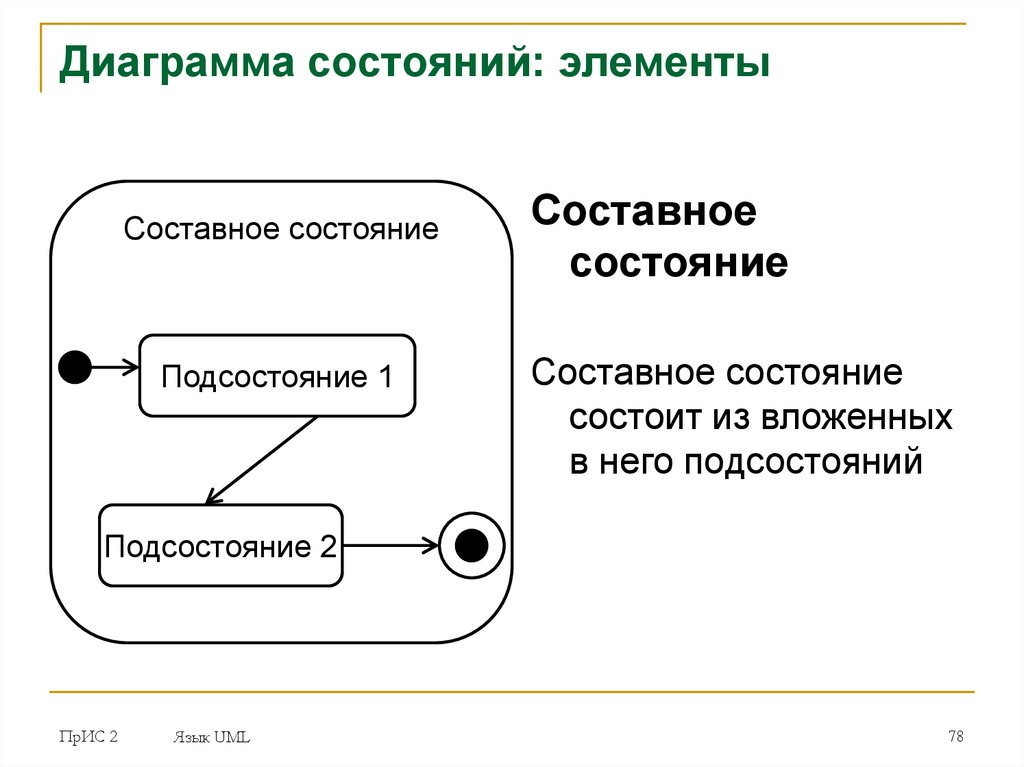 Диаграмма состояний: элементы

Составное состояние

Подсостояние 1

Подсостояние 2

Составное состояние

Составное состояние состоит из вложенных в него подсостояний

ПрИС 2

Язык UML

78